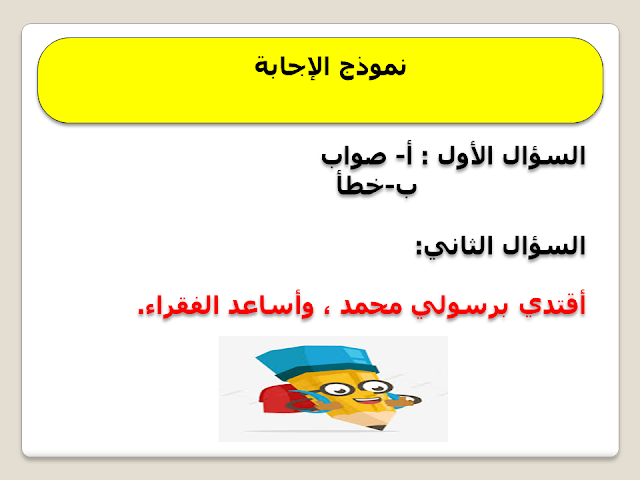 نموذج الإجابة

السؤال الأول : أ- صواب
ب-خطأ

السؤال الثاني:

أقتدي برسولي محمد ، وأساعد الفقراء.